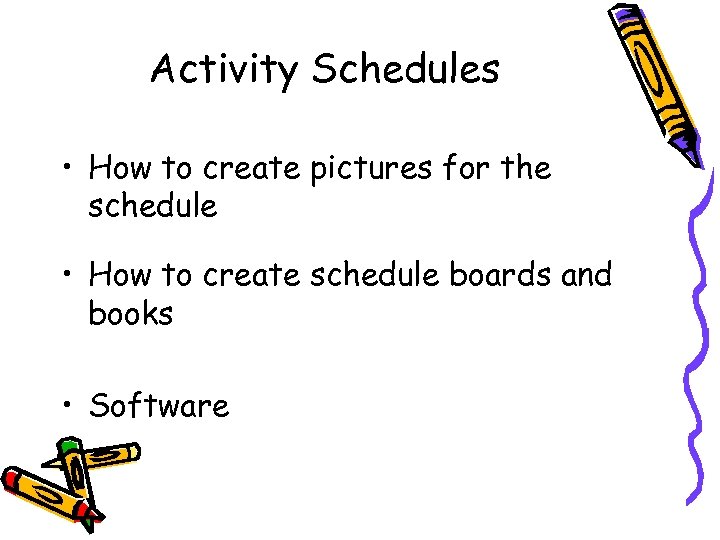 Activity Schedules

• How to create pictures for the schedule

• How to create schedule boards and books

• Software